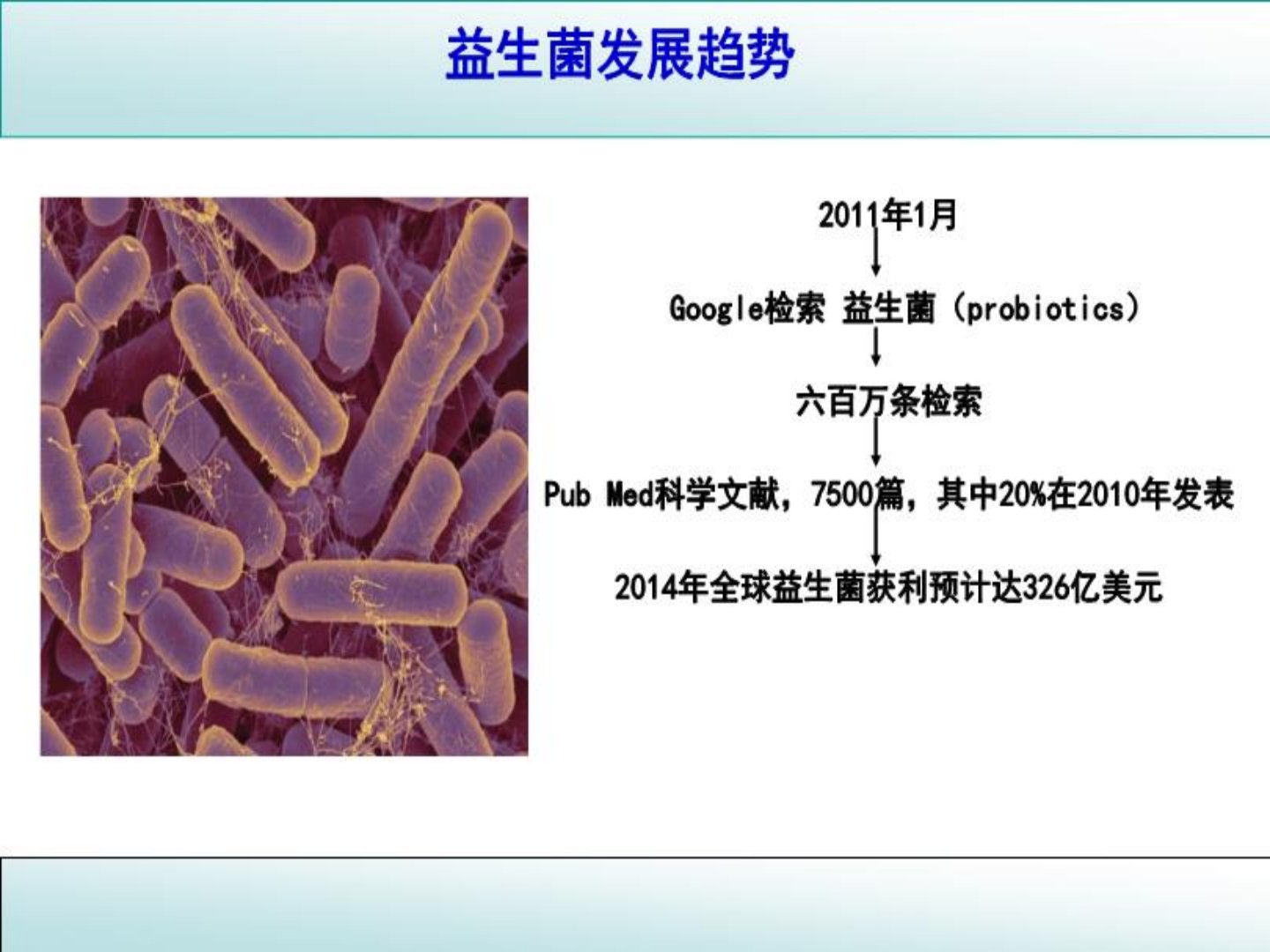 益生菌发展趋势

2011年1月

Google检索 益生菌（probiotics）

六百万条检索

Pub Med科学文献，7500篇，其中20%在2010年发表

2014年全球益生菌获利预计达326亿美元